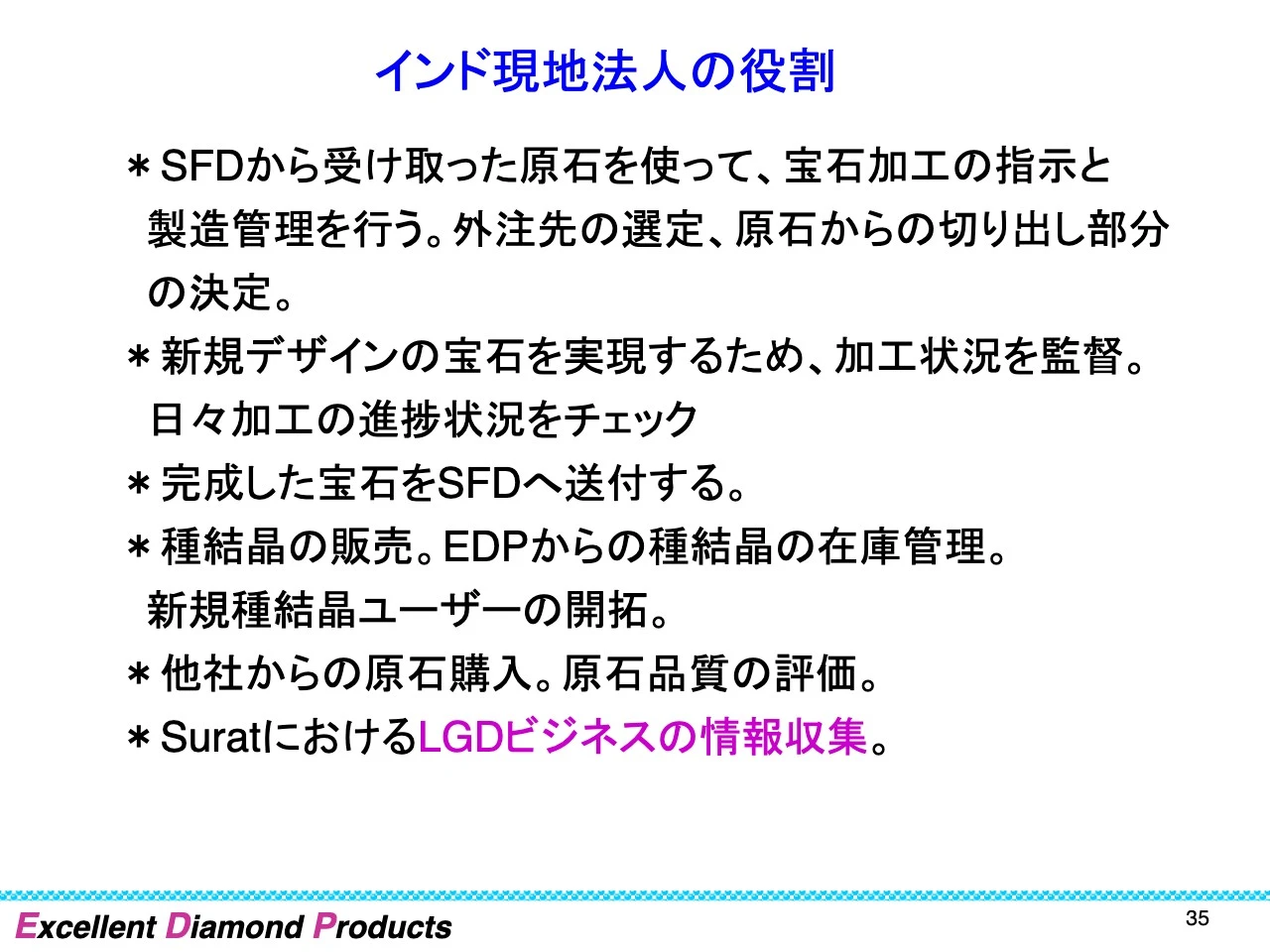 インド現地法人の役割

＊SFDから受け取った原石を使って、宝石加工の指示と製造管理を行う。外注先の選定、原石からの切り出し部分の決定。

＊新規デザインの宝石を実現するため、加工状況を監督。日々加工の進捗状況をチェック

＊完成した宝石をSFDへ送付する。

＊種結晶の販売。EDPからの種結晶の在庫管理。新規種結晶ユーザーの開拓。

＊他社からの原石購入。原石品質の評価。

＊SuratにおけるLGDビジネスの情報収集。

Excellent Diamond Products

35